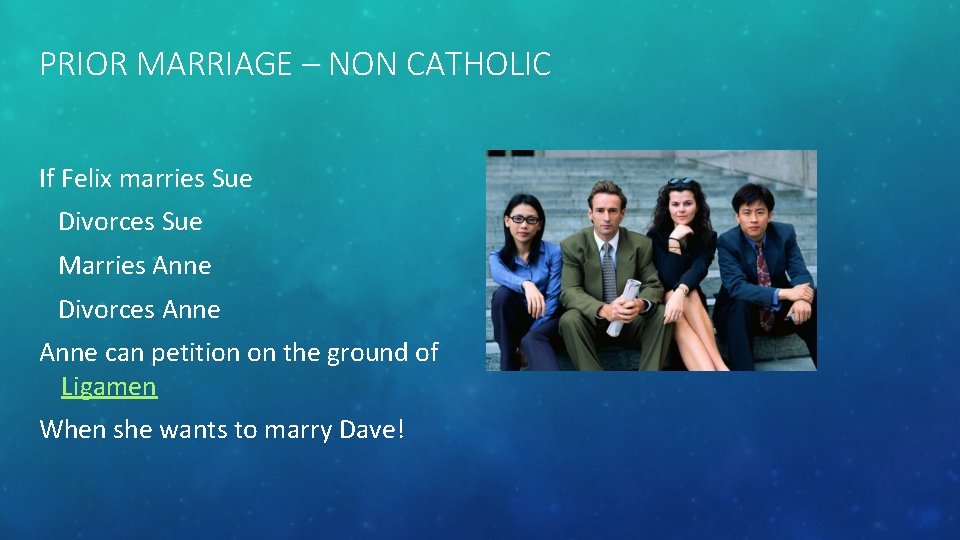 PRIOR MARRIAGE – NON CATHOLIC

If Felix marries Sue

Divorces Sue

Marries Anne

Divorces Anne

Anne can petition on the ground of Ligamen

When she wants to marry Dave!